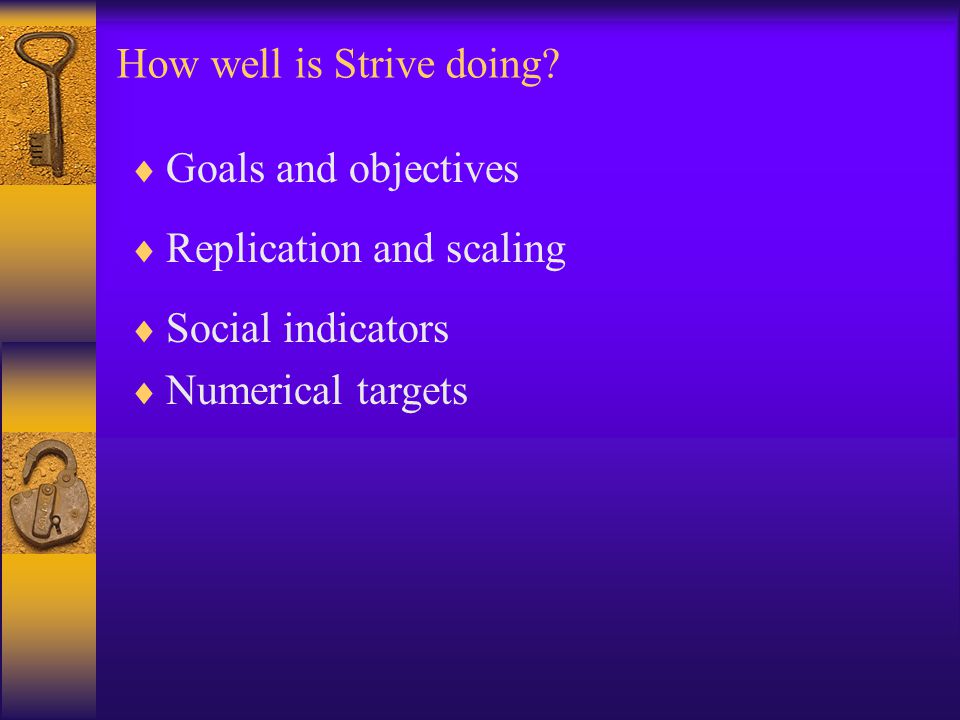 How well is Strive doing?

♦ Goals and objectives

♦ Replication and scaling

♦ Social indicators
♦ Numerical targets